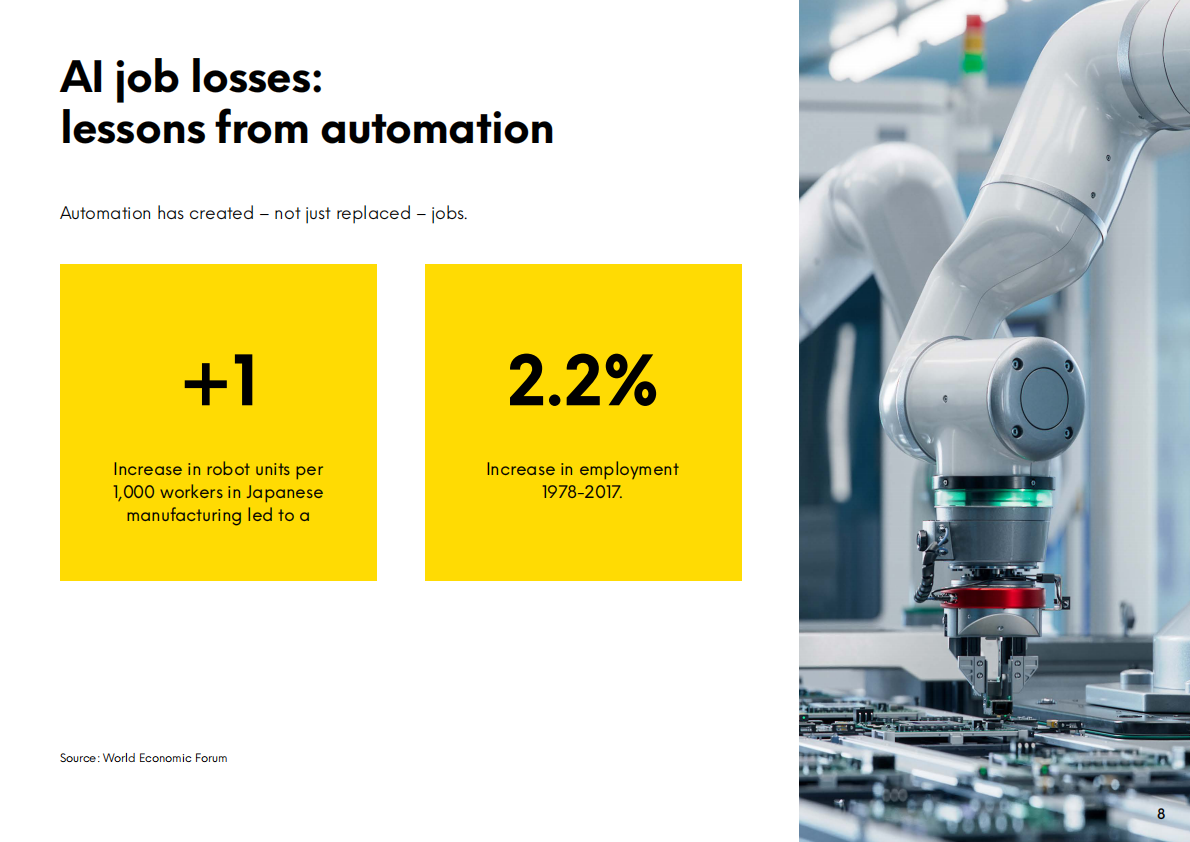 AI job losses:
lessons from automation

Automation has created – not just replaced – jobs.

+1

Increase in robot units per 1,000 workers in Japanese manufacturing led to a

2.2%

Increase in employment 1978-2017.

Source: World Economic Forum

8